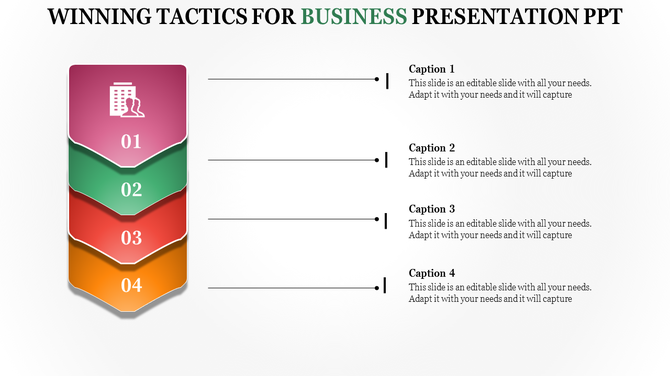 WINNING TACTICS FOR BUSINESS PRESENTATION PPT

01

02

03

04

Caption 1
This slide is an editable slide with all your needs. Adapt it with your needs and it will capture

Caption 2
This slide is an editable slide with all your needs. Adapt it with your needs and it will capture

Caption 3
This slide is an editable slide with all your needs. Adapt it with your needs and it will capture

Caption 4
This slide is an editable slide with all your needs. Adapt it with your needs and it will capture